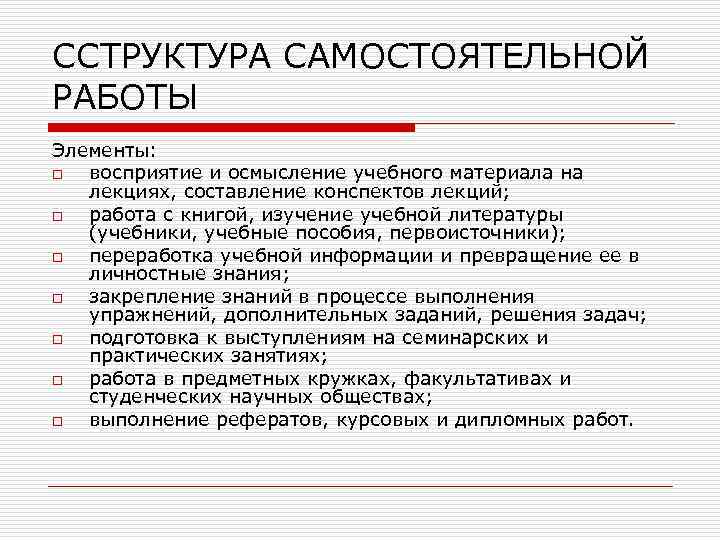 ССТРУКТУРА САМОСТОЯТЕЛЬНОЙ РАБОТЫ

Элементы:

□ восприятие и осмысление учебного материала на лекциях, составление конспектов лекций;
□ работа с книгой, изучение учебной литературы (учебники, учебные пособия, первоисточники);
□ переработка учебной информации и превращение ее в личностные знания;
□ закрепление знаний в процессе выполнения упражнений, дополнительных заданий, решения задач;
□ подготовка к выступлениям на семинарских и практических занятиях;
□ работа в предметных кружках, факультативах и студенческих научных обществах;
□ выполнение рефератов, курсовых и дипломных работ.